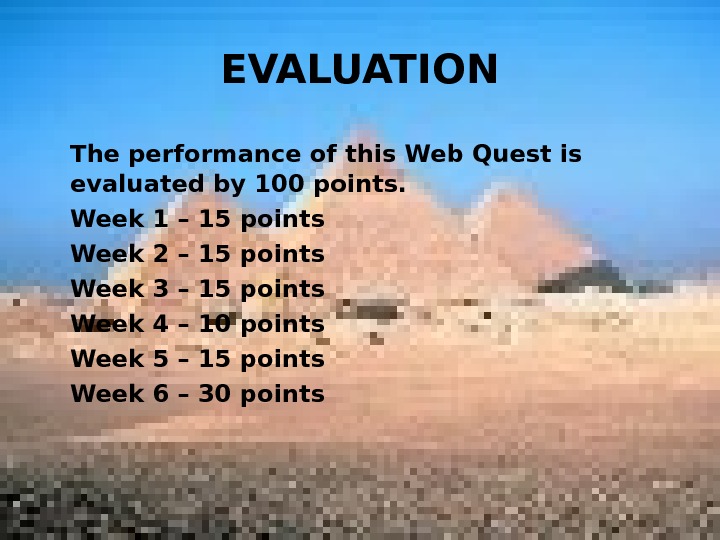 EVALUATION

The performance of this Web Quest is evaluated by 100 points.

Week 1 – 15 points

Week 2 – 15 points

Week 3 – 15 points

Week 4 – 10 points

Week 5 – 15 points

Week 6 – 30 points